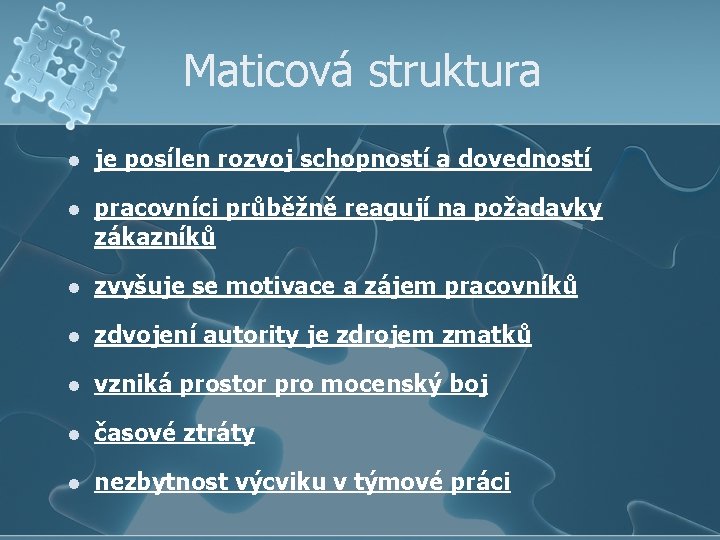 Maticová struktura

- je posílen rozvoj schopností a dovedností
- pracovníci průběžně reagují na požadavky zákazníků
- zvyšuje se motivace a zájem pracovníků
- zdvojení autority je zdrojem zmatků
- vzniká prostor pro mocenský boj
- časové ztráty
- nezbytnost výcviku v týmové práci